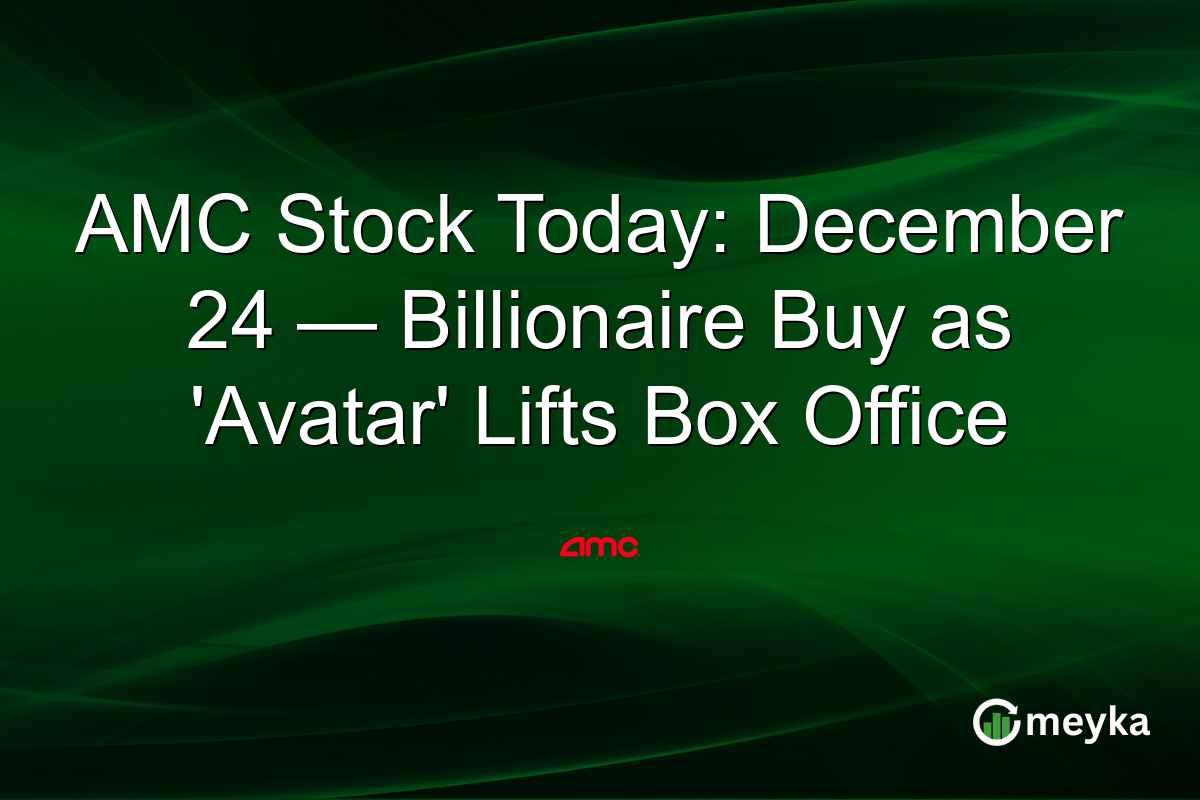 AMC Stock Today: December 24 — Billionaire Buy as 'Avatar' Lifts Box Office

amc

meyka